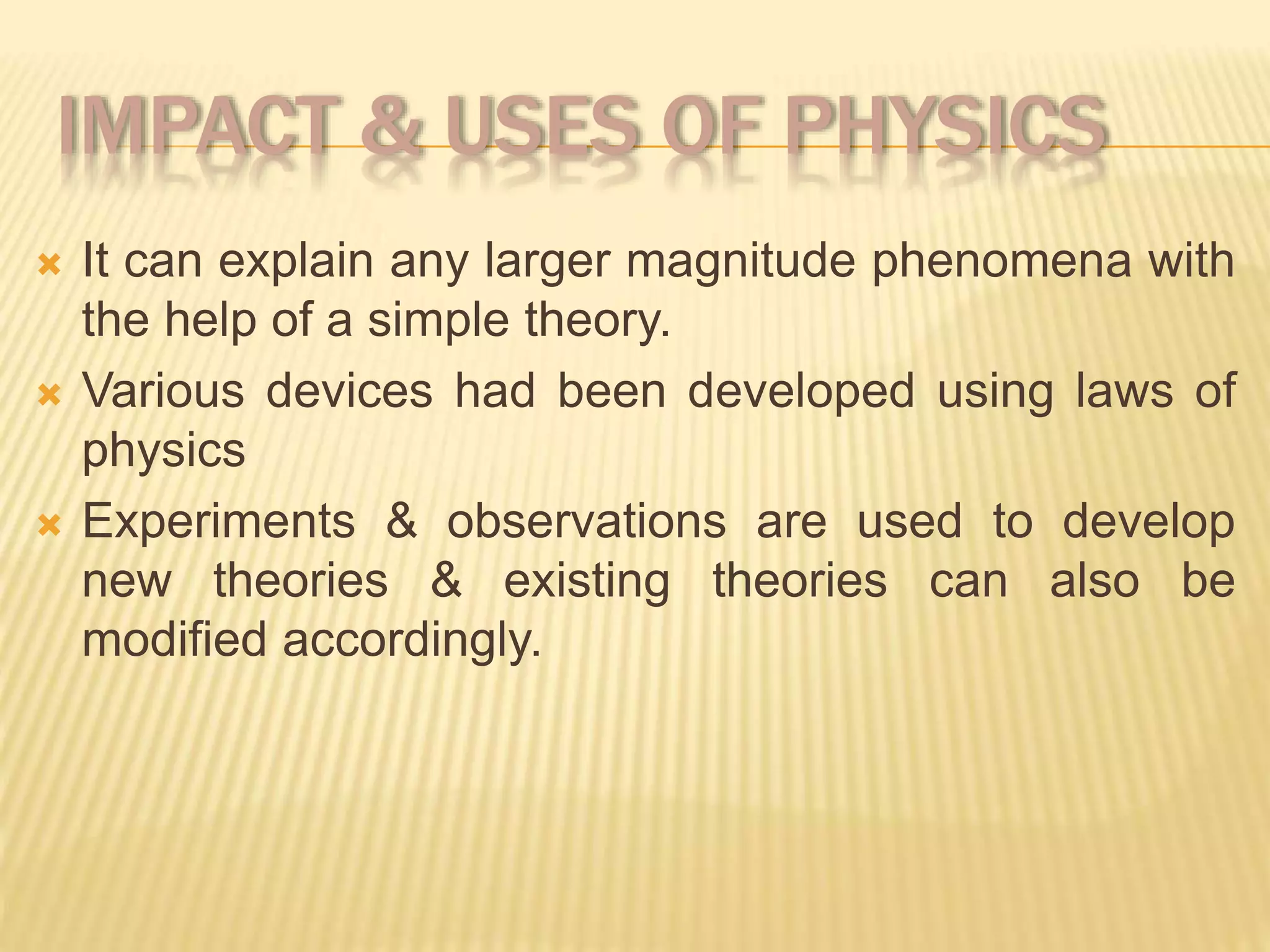 IMPACT & USES OF PHYSICS

It can explain any larger magnitude phenomena with the help of a simple theory.

Various devices had been developed using laws of physics

Experiments & observations are used to develop new theories & existing theories can also be modified accordingly.